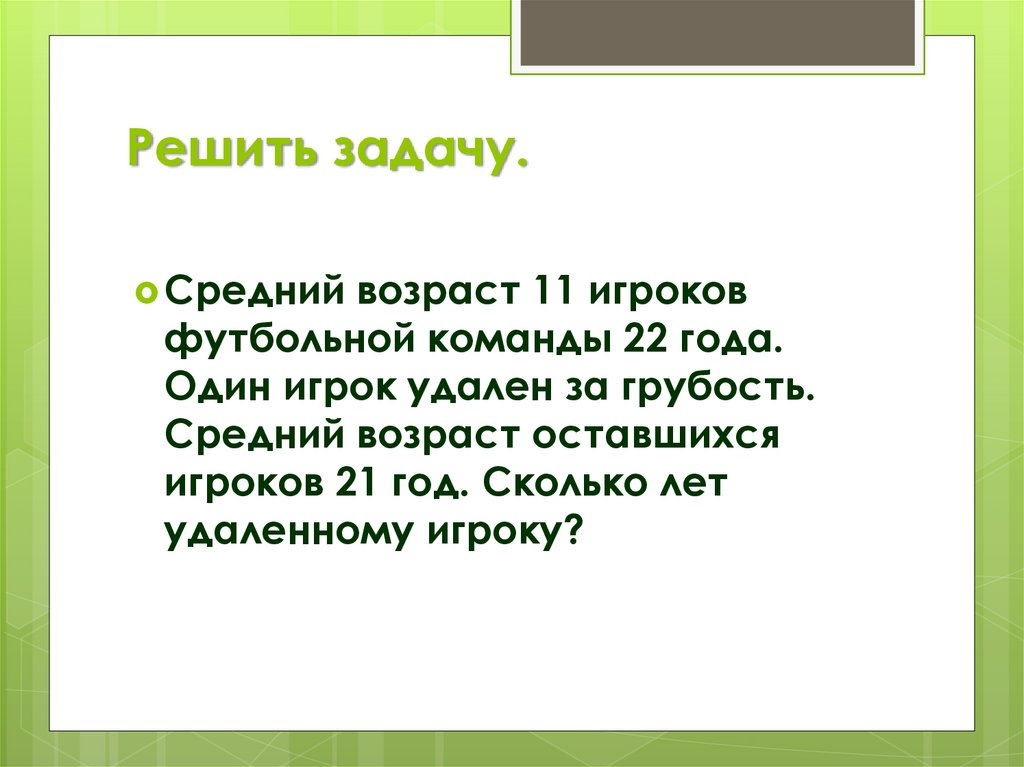 Решить задачу.

Средний возраст 11 игроков футбольной команды 22 года. Один игрок удален за грубость. Средний возраст оставшихся игроков 21 год. Сколько лет удаленному игроку?